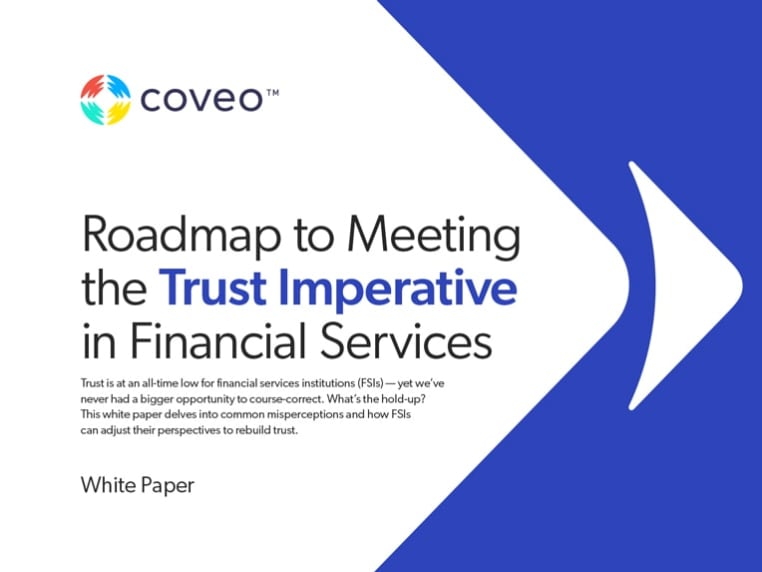 coveo™

Roadmap to Meeting the Trust Imperative in Financial Services

Trust is at an all-time low for financial services institutions (FSIs) — yet we've never had a bigger opportunity to course-correct. What's the hold-up? This white paper delves into common misperceptions and how FSIs can adjust their perspectives to rebuild trust.

White Paper